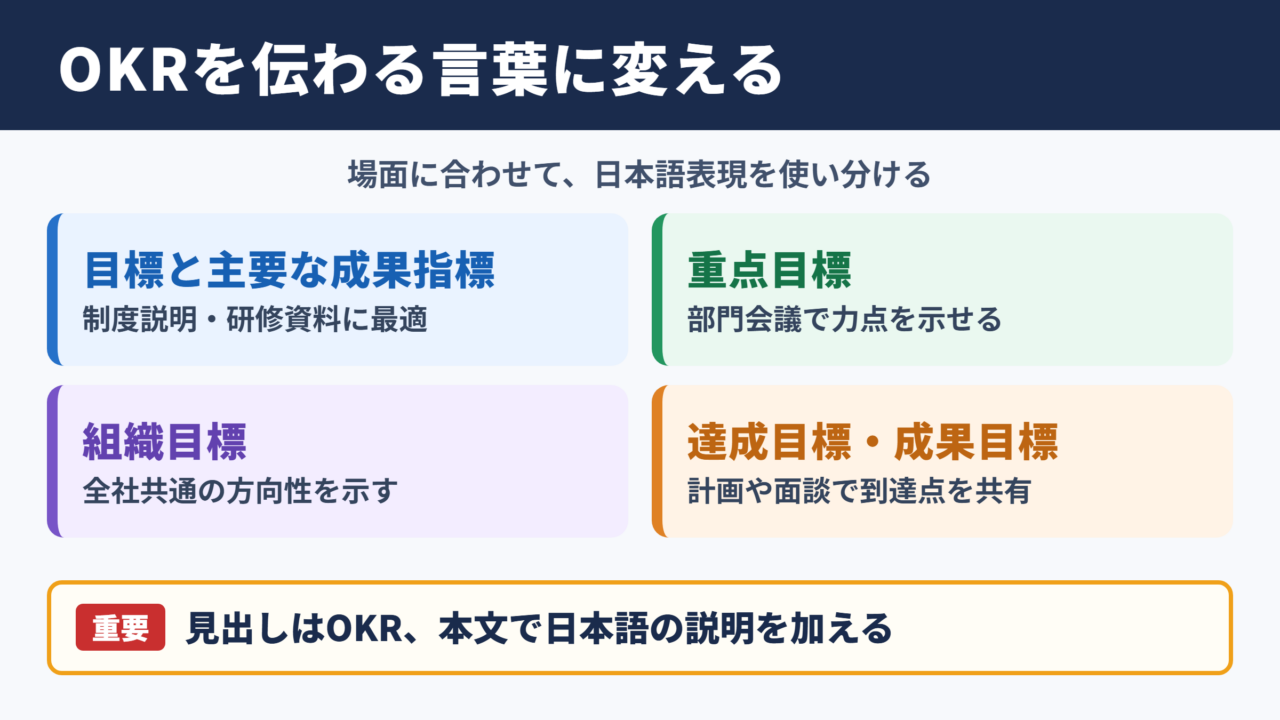 OKRを伝わる言葉に変える

場面に合わせて、日本語表現を使い分ける

目標と主要な成果指標
制度説明・研修資料に最適

重点目標
部門会議で力点を示せる

組織目標
全社共通の方向性を示す

達成目標・成果目標
計画や面談で到達点を共有

重要 見出しはOKR、本文で日本語の説明を加える